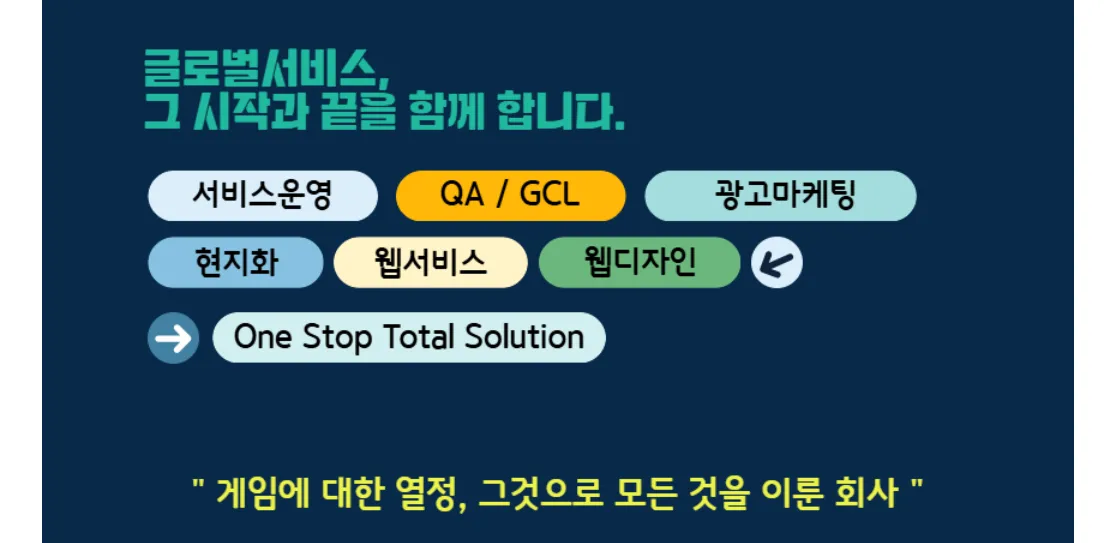 글로벌서비스,
그 시작과 끝을 함께 합니다.

서비스운영
QA / GCL
광고마케팅
현지화
웹서비스
웹디자인

One Stop Total Solution

" 게임에 대한 열정, 그것으로 모든 것을 이룬 회사 "